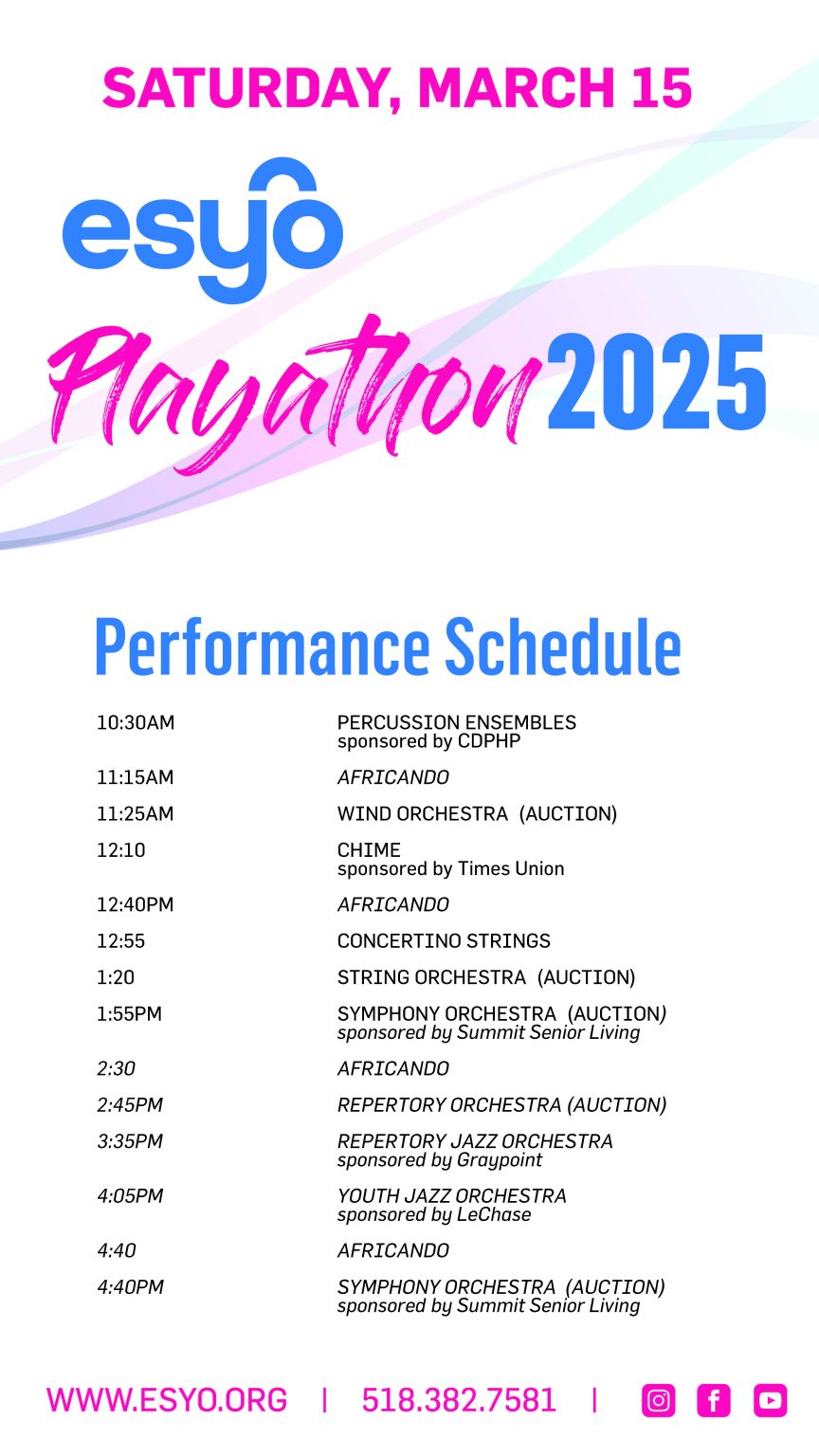 SATURDAY, MARCH 15

esyo

Playathon 2025

Performance Schedule

| | |
|---|---|
| 10:30AM | PERCUSSION ENSEMBLES sponsored by CDPHP |
| 11:15AM | AFRICANDO |
| 11:25AM | WIND ORCHESTRA (AUCTION) |
| 12:10 | CHIME sponsored by Times Union |
| 12:40PM | AFRICANDO |
| 12:55 | CONCERTINO STRINGS |
| 1:20 | STRING ORCHESTRA (AUCTION) |
| 1:55PM | SYMPHONY ORCHESTRA (AUCTION) sponsored by Summit Senior Living |
| 2:30 | AFRICANDO |
| 2:45PM | REPERTORY ORCHESTRA (AUCTION) |
| 3:35PM | REPERTORY JAZZ ORCHESTRA sponsored by Graypoint |
| 4:05PM | YOUTH JAZZ ORCHESTRA sponsored by LeChase |
| 4:40 | AFRICANDO |
| 4:40PM | SYMPHONY ORCHESTRA (AUCTION) sponsored by Summit Senior Living |

WWW.ESYO.ORG | 518.382.7581 |